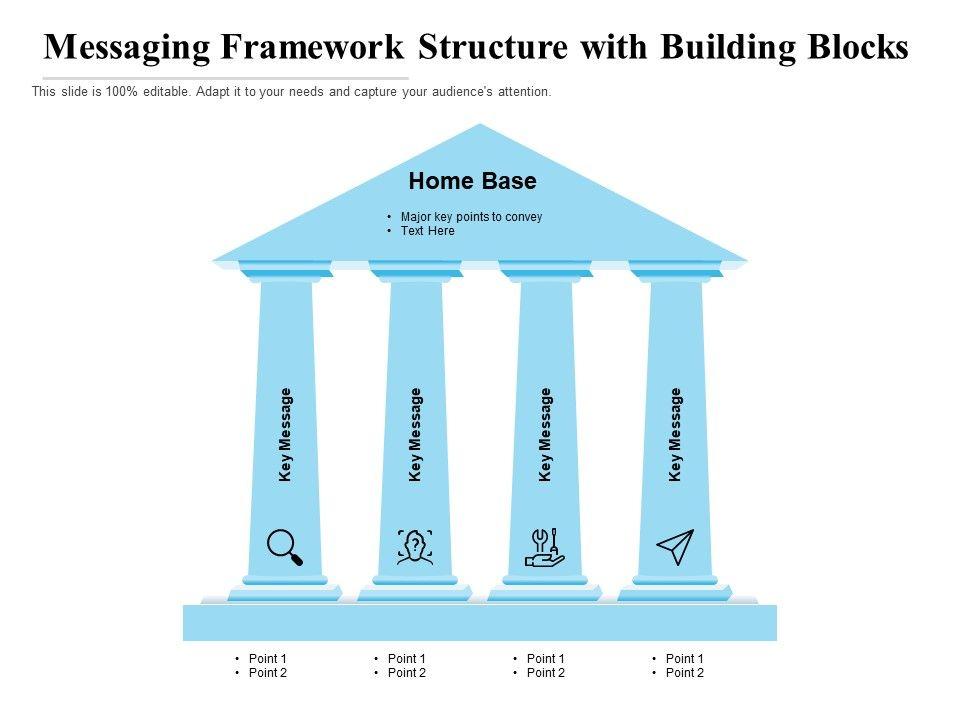 Messaging Framework Structure with Building Blocks

This slide is 100% editable. Adapt it to your needs and capture your audience's attention.

Home Base

• Major key points to convey
• Text Here

Key Message

Key Message

Key Message

Key Message

• Point 1
• Point 2

• Point 1
• Point 2

• Point 1
• Point 2

• Point 1
• Point 2